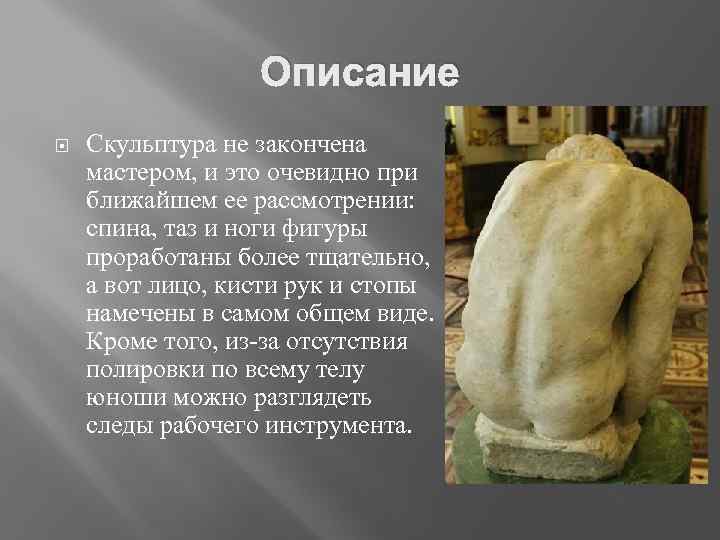 Описание

Скульптура не закончена мастером, и это очевидно при ближайшем ее рассмотрении: спина, таз и ноги фигуры проработаны более тщательно, а вот лицо, кисти рук и стопы намечены в самом общем виде. Кроме того, из-за отсутствия полировки по всему телу юноши можно разглядеть следы рабочего инструмента.